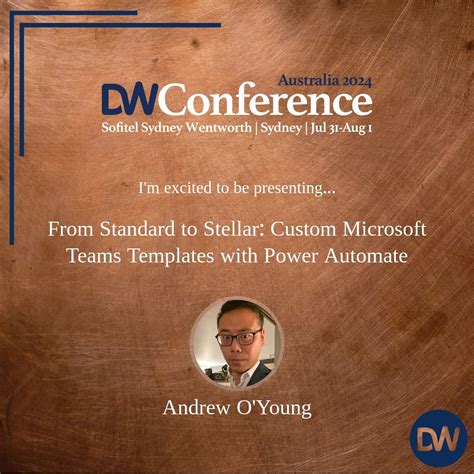 Australia 2024
DWConference
Sofitel Sydney Wentworth | Sydney | Jul 31-Aug 1

I'm excited to be presenting...

From Standard to Stellar: Custom Microsoft Teams Templates with Power Automate

Andrew O'Young

DW